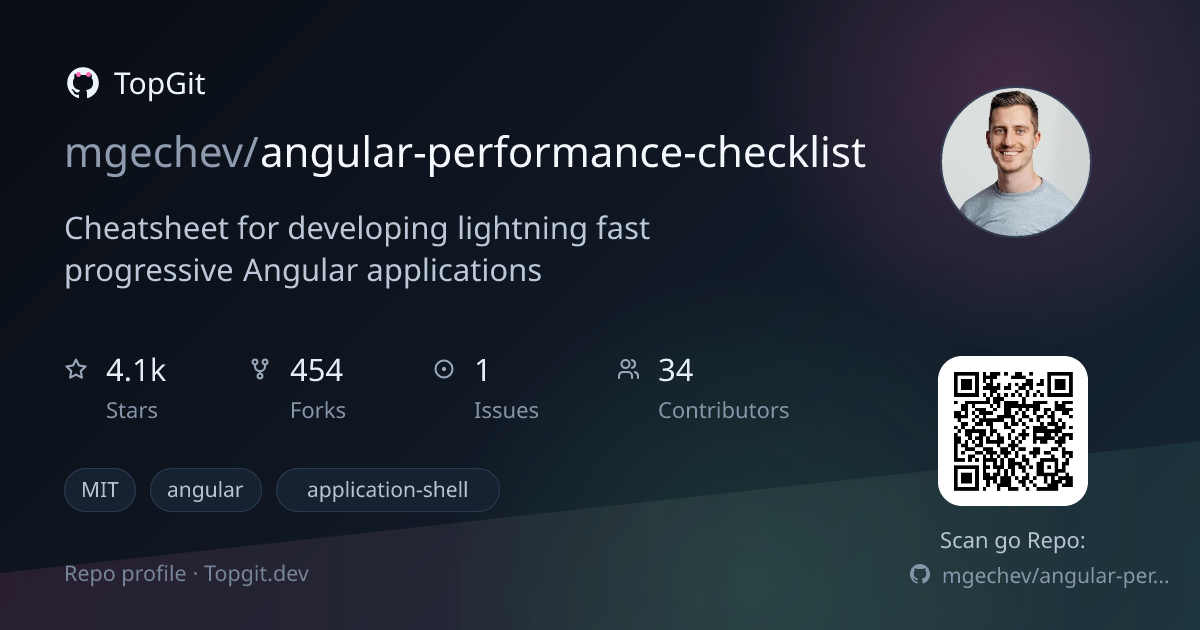 TopGit

mgechev/angular-performance-checklist

Cheatsheet for developing lightning fast progressive Angular applications

4.1k
Stars

454
Forks

1
Issues

34
Contributors

MIT

angular

application-shell

Repo profile · Topgit.dev

Scan go Repo:

mgechev/angular-per...